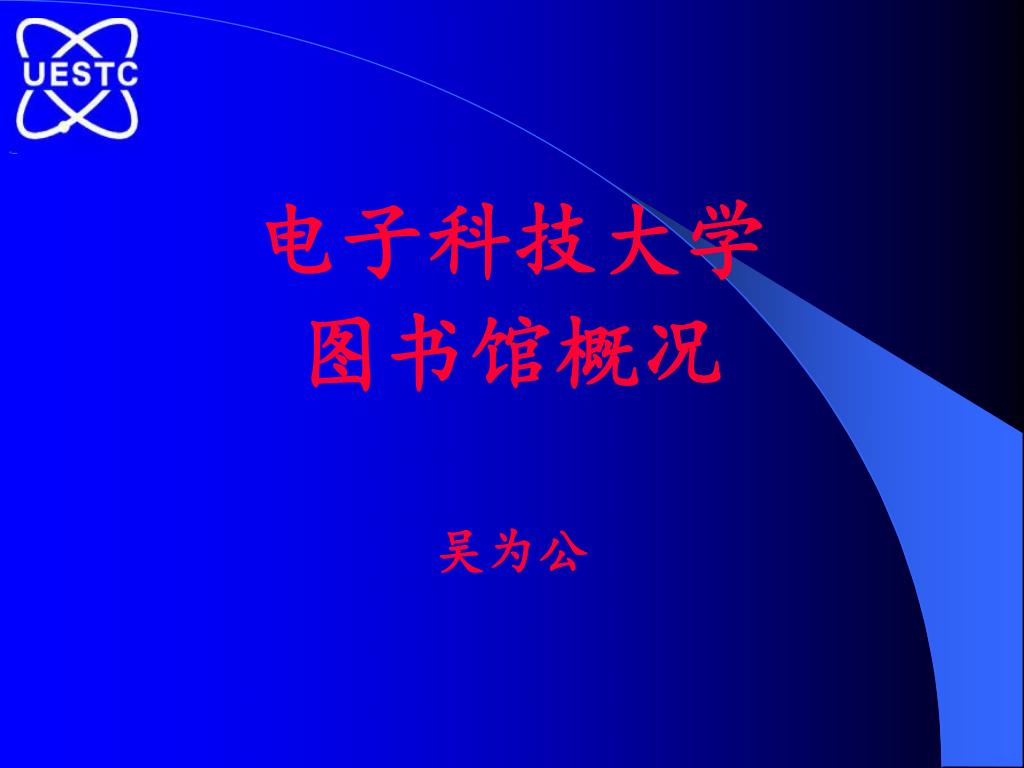 UESTC

电子科技大学
图书馆概况

吴为公